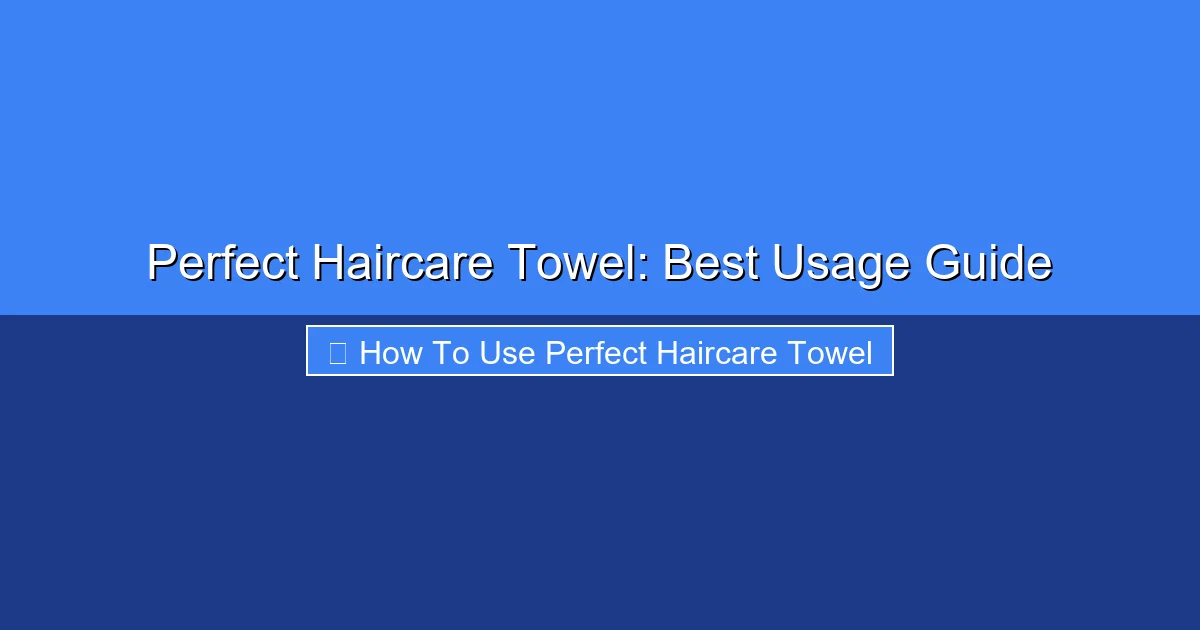 Perfect Haircare Towel: Best Usage Guide

How To Use Perfect Haircare Towel